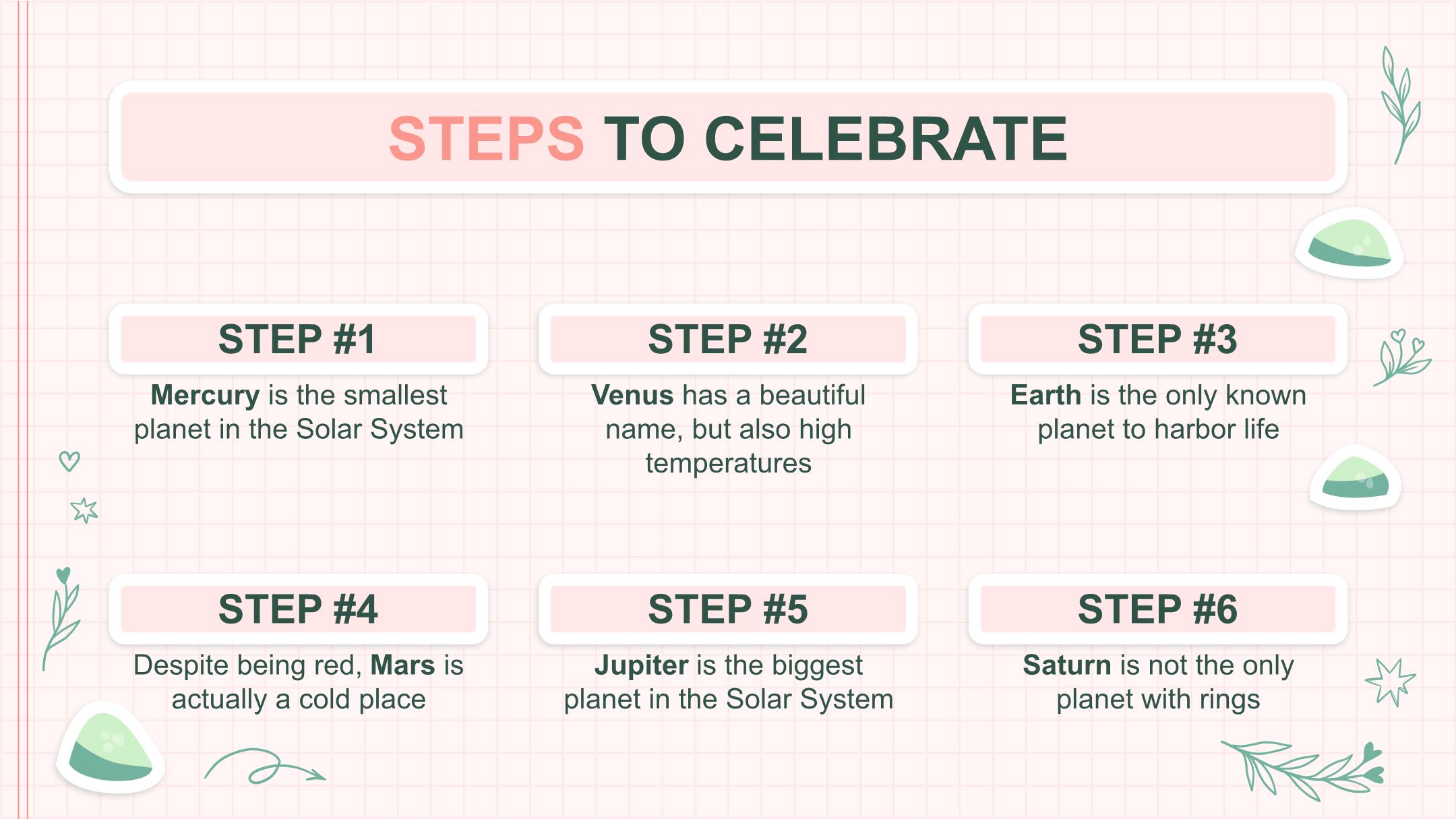 STEPS TO CELEBRATE

STEP #1

Mercury is the smallest planet in the Solar System

STEP #2

Venus has a beautiful name, but also high temperatures

STEP #3

Earth is the only known planet to harbor life

STEP #4

Despite being red, Mars is actually a cold place

STEP #5

Jupiter is the biggest planet in the Solar System

STEP #6

Saturn is not the only planet with rings